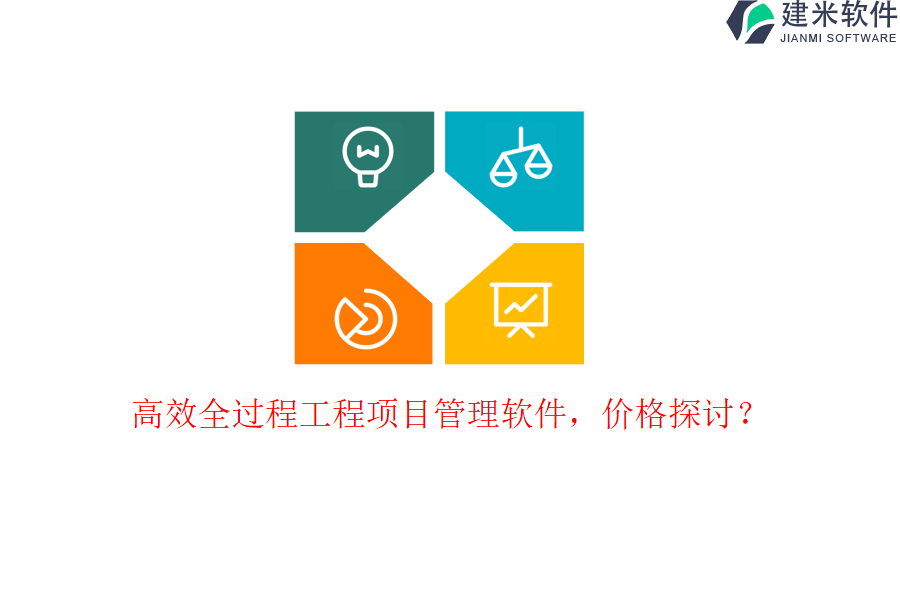 建米软件
JIANMI SOFTWARE

高效全过程工程项目管理软件，价格探讨？